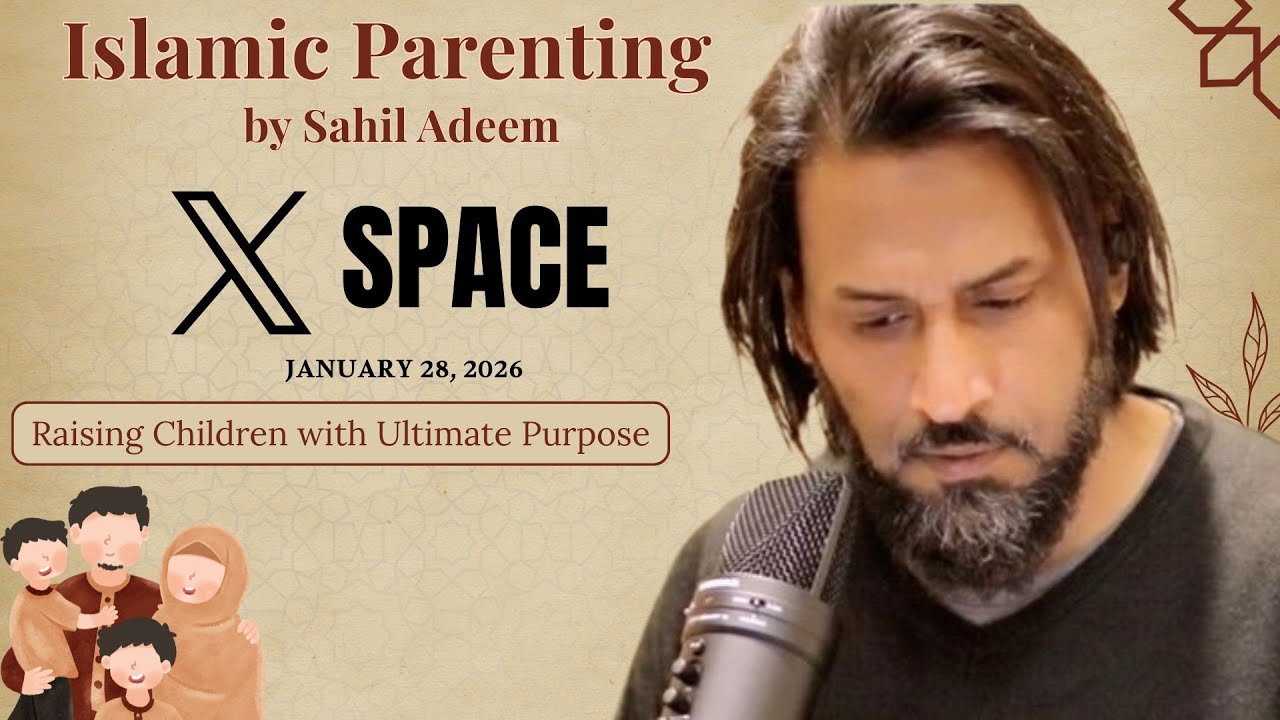 Islamic Parenting
by Sahil Adeem

X SPACE

JANUARY 28, 2026

Raising Children with Ultimate Purpose